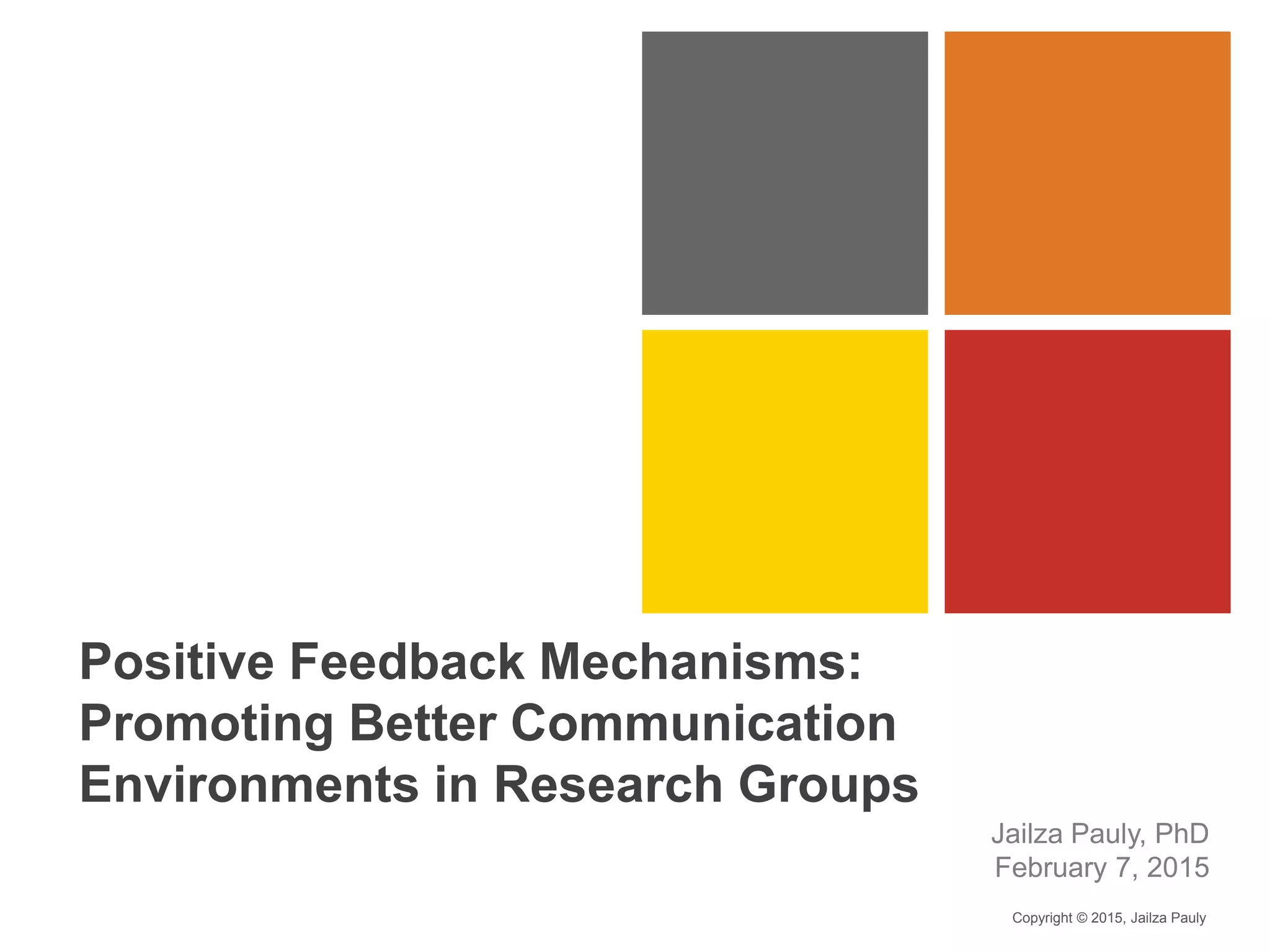 Positive Feedback Mechanisms: Promoting Better Communication Environments in Research Groups

Jailza Pauly, PhD
February 7, 2015

Copyright © 2015, Jailza Pauly